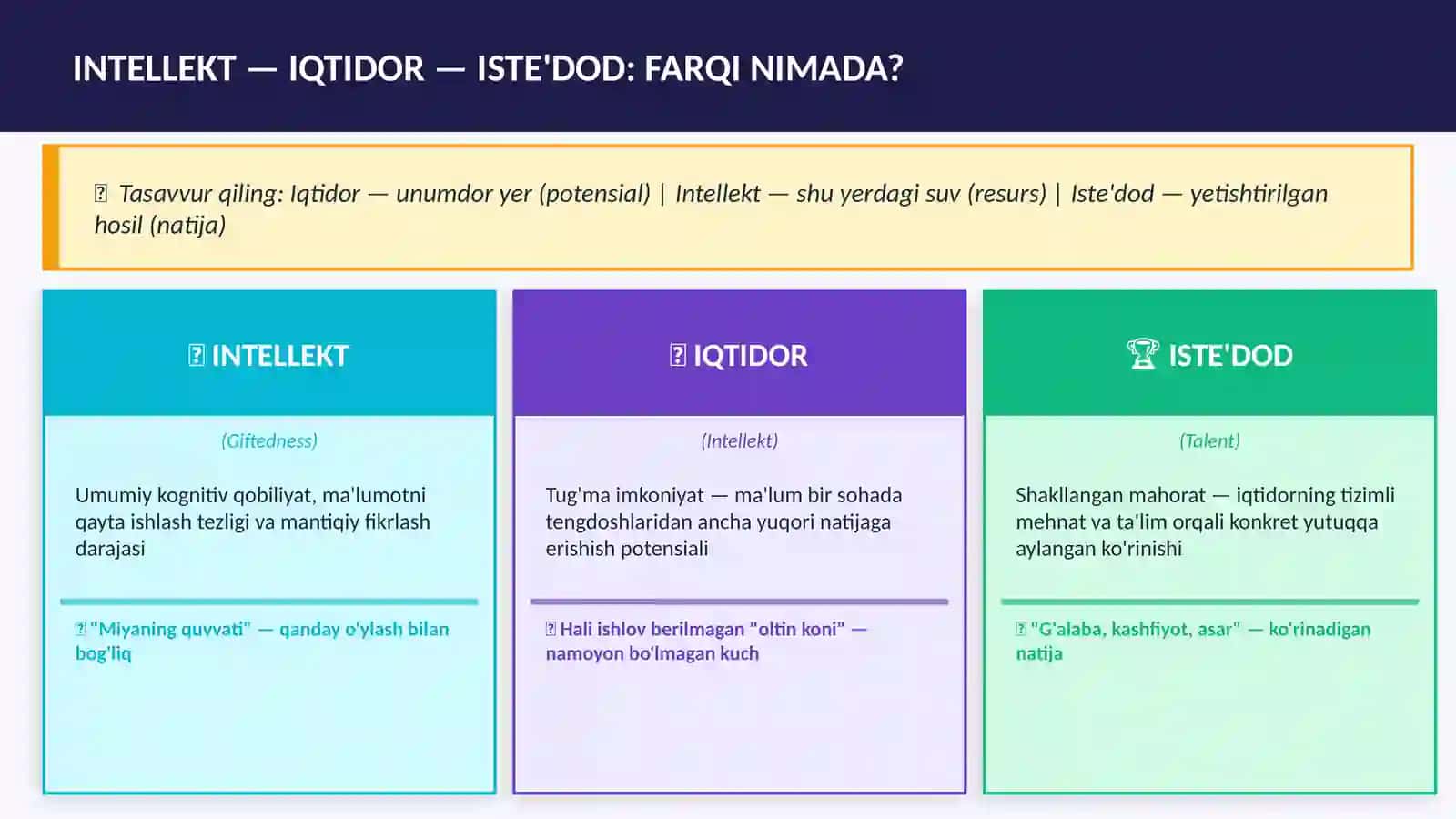 INTELLEKT — IQTIDOR — ISTE'DOD: FARQI NIMADA?

Tasavvur qiling: Iqtidor — unumdor yer (potensial) | Intellekt — shu yerdagi suv (resurs) | Iste'dod — yetishtirilgan hosil (natija)

INTELLEKT

(Giftedness)

Umumiy kognitiv qobiliyat, ma'lumotni qayta ishlash tezligi va mantiqiy fikrlash darajasi

"Miyaning quvvati" — qanday o'ylash bilan bog'liq

IQTIDOR

(Intellekt)

Tug'ma imkoniyat — ma'lum bir sohada tengdoshlaridan ancha yuqori natijaga erishish potensiali

Hali ishlov berilmagan "oltin koni" — namoyon bo'lmagan kuch

ISTE'DOD

(Talent)

Shakllangan mahorat — iqtidorning tizimli mehnat va ta'lim orqali konkret yutuqqa aylangan ko'rinishi

"G'alaba, kashfiyot, asar" — ko'rinadigan natija